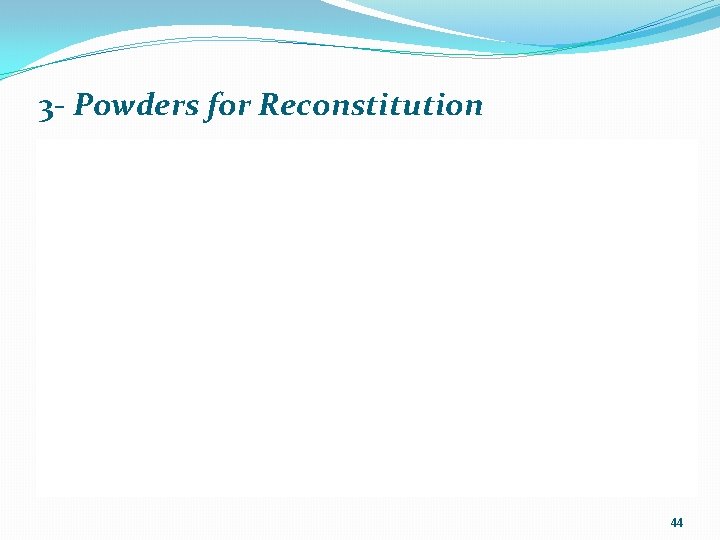 3- Powders for Reconstitution

44